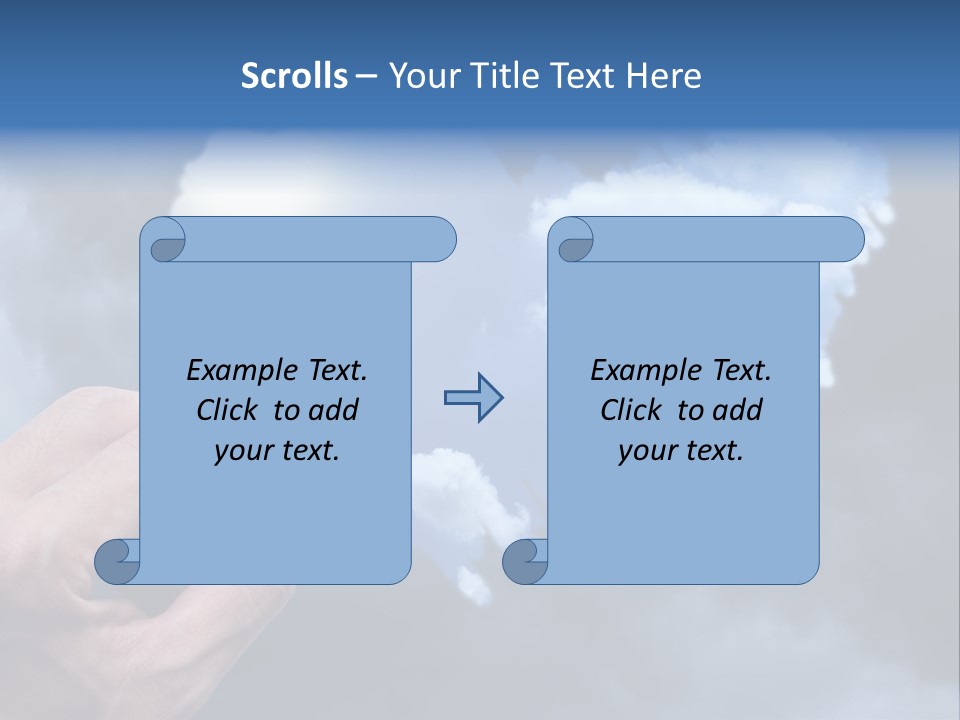 Scrolls – Your Title Text Here

Example Text. Click to add your text.

Example Text. Click to add your text.